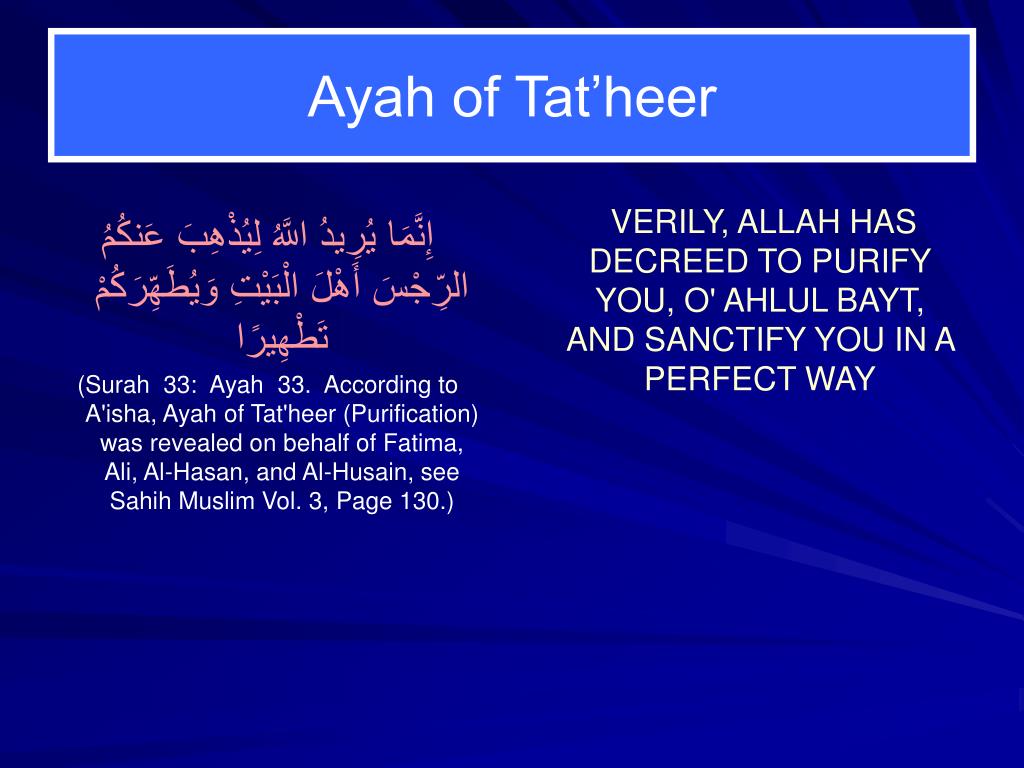 Ayah of Tat’heer

إِنَّمَا يُرِيدُ اللَّهُ لِيُذْهِبَ عَنكُمُ الرِّجْسَ أَهْلَ الْبَيْتِ وَيُطَهِّرَكُمْ تَطْهِيرًا

(Surah 33: Ayah 33. According to A'isha, Ayah of Tat'heer (Purification) was revealed on behalf of Fatima, Ali, Al-Hasan, and Al-Husain, see Sahih Muslim Vol. 3, Page 130.)

VERILY, ALLAH HAS DECREED TO PURIFY YOU, O' AHLUL BAYT, AND SANCTIFY YOU IN A PERFECT WAY